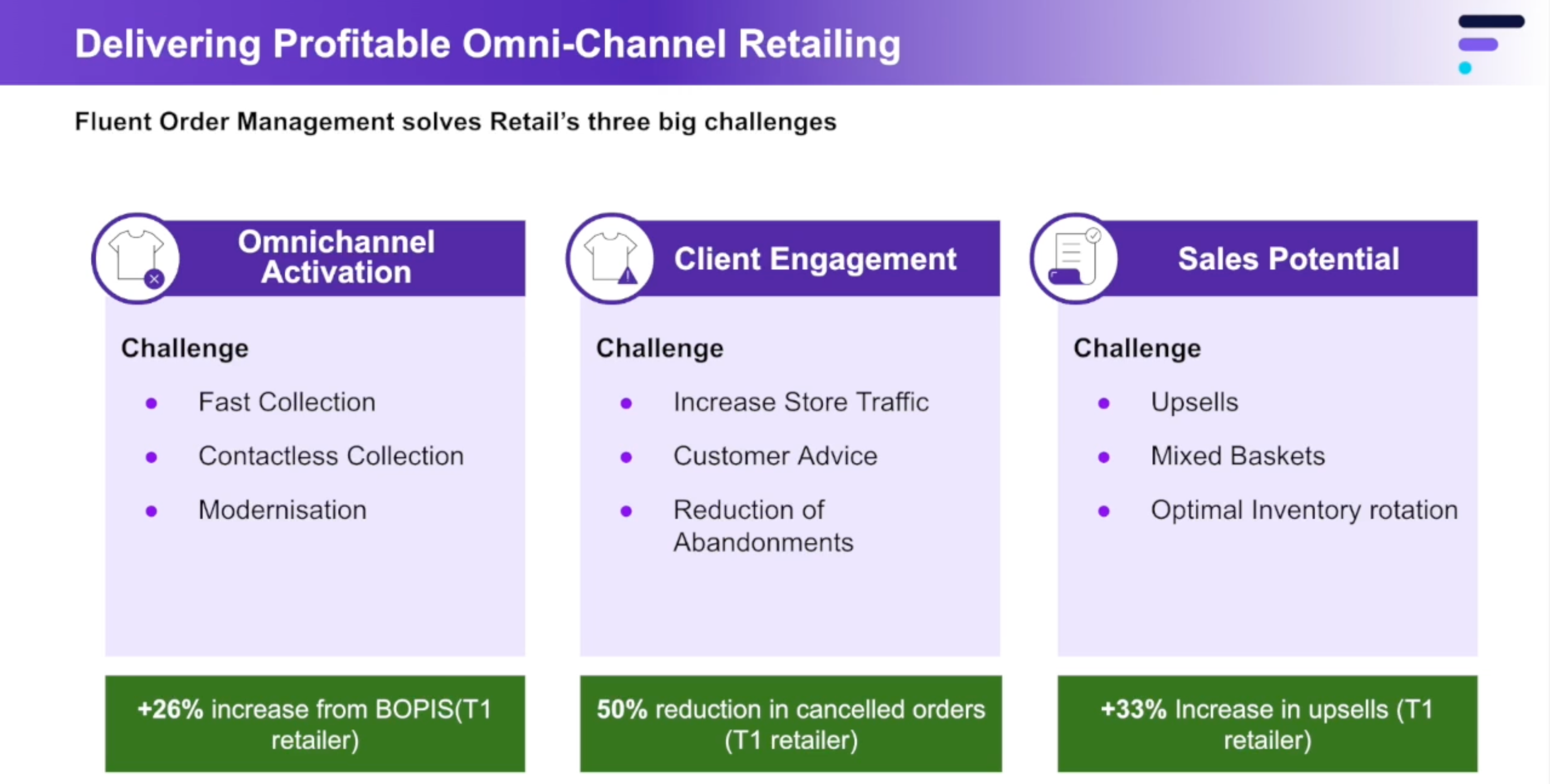 Delivering Profitable Omni-Channel Retailing

Fluent Order Management solves Retail's three big challenges

Omnichannel Activation

Challenge

- Fast Collection
- Contactless Collection
- Modernisation

+26% increase from BOPIS(T1 retailer)

Client Engagement

Challenge

- Increase Store Traffic
- Customer Advice
- Reduction of Abandonments

50% reduction in cancelled orders (T1 retailer)

Sales Potential

Challenge

- Upsells
- Mixed Baskets
- Optimal Inventory rotation

+33% Increase in upsells (T1 retailer)